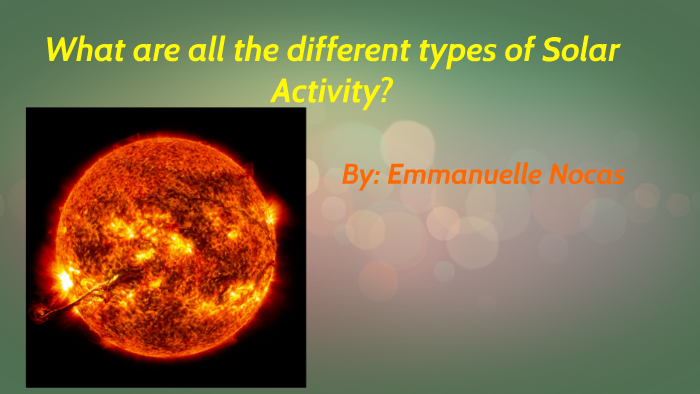 What are all the different types of Solar Activity?

By: Emmanuelle Nocas